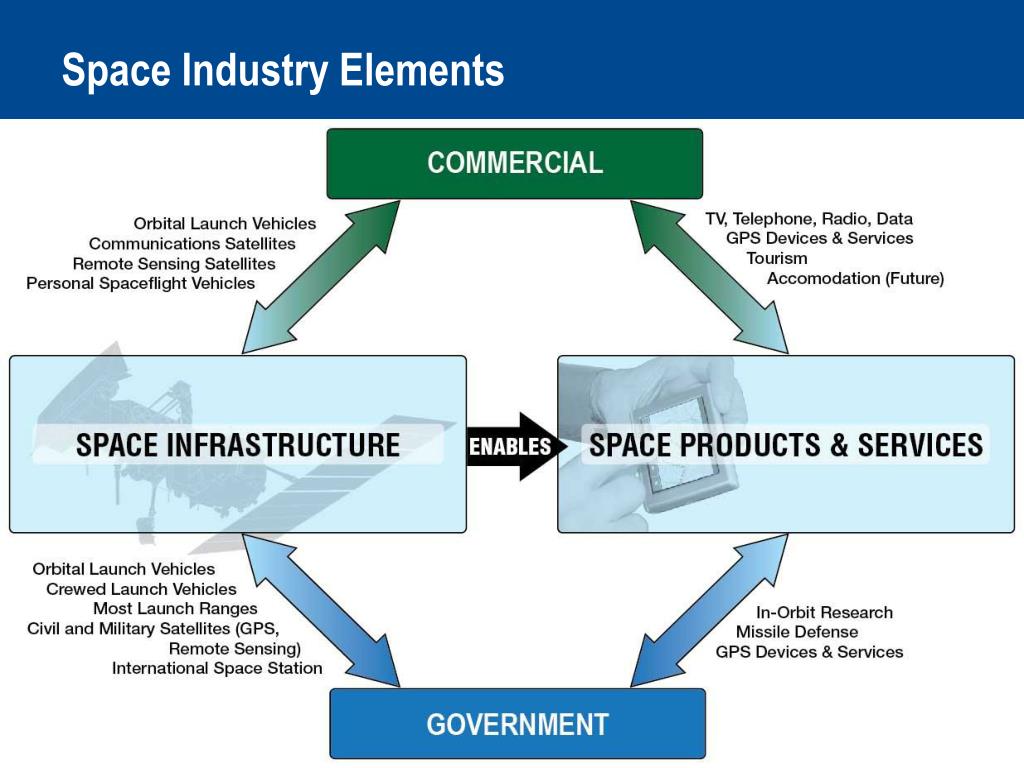 Space Industry Elements

COMMERCIAL

Orbital Launch Vehicles
Communications Satellites
Remote Sensing Satellites
Personal Spaceflight Vehicles

TV, Telephone, Radio, Data
GPS Devices & Services
Tourism
Accomodation (Future)

SPACE INFRASTRUCTURE

ENABLES

SPACE PRODUCTS & SERVICES

Orbital Launch Vehicles
Crewed Launch Vehicles
Most Launch Ranges
Civil and Military Satellites (GPS, Remote Sensing)
International Space Station

In-Orbit Research
Missile Defense
GPS Devices & Services

GOVERNMENT